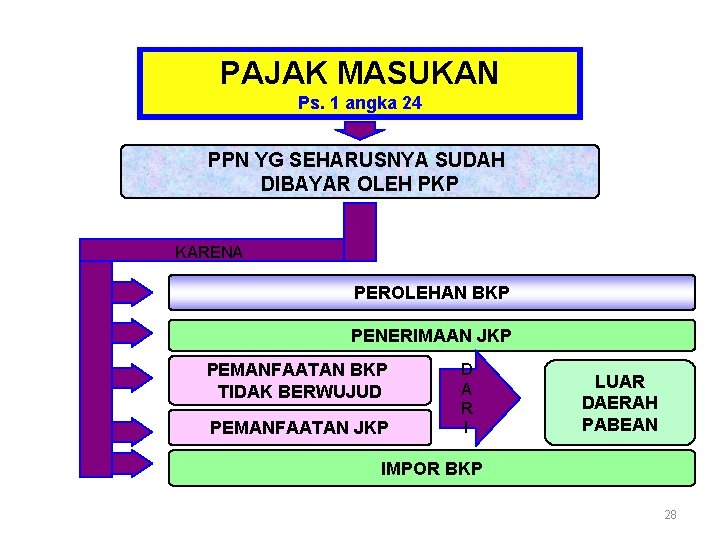 PAJAK MASUKAN
Ps. 1 angka 24

PPN YG SEHARUSNYA SUDAH DIBAYAR OLEH PKP

KARENA

PEROLEHAN BKP

PENERIMAAN JKP

PEMANFAATAN BKP TIDAK BERWUJUD

PEMANFAATAN JKP

DARI

LUAR DAERAH PABEAN

IMPOR BKP

28